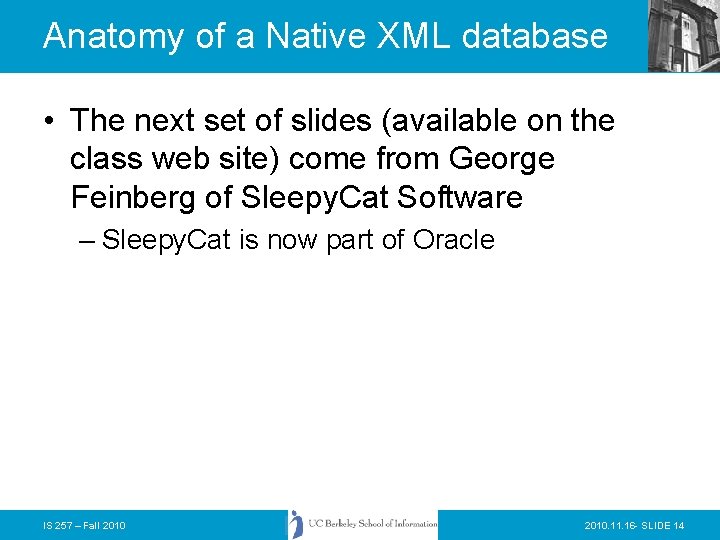 Anatomy of a Native XML database

• The next set of slides (available on the class web site) come from George Feinberg of SleepyCat Software

– SleepyCat is now part of Oracle

IS 257 – Fall 2010

UC Berkeley School of Information

2010.11.16- SLIDE 14